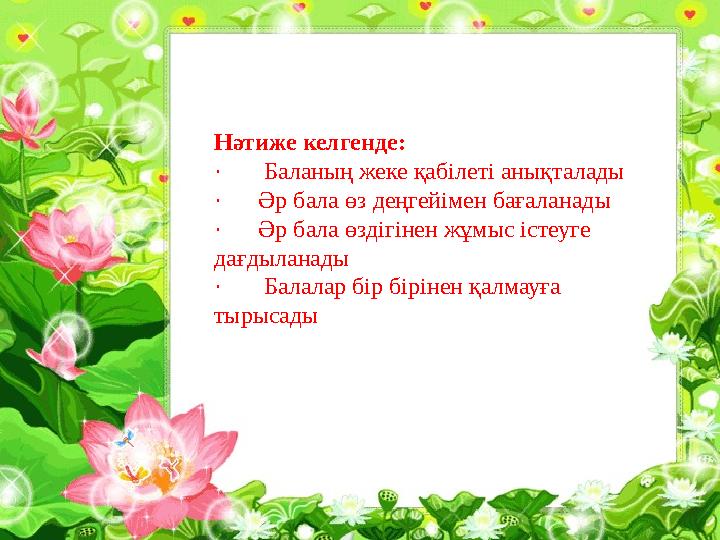 Нәтиже келгенде:
· Баланың жеке қабілеті анықталады
· Әр бала өз деңгейімен бағаланады
· Әр бала өздігінен жұмыс істеуге дағдыланады
· Балалар бір бірінен қалмауға тырысады